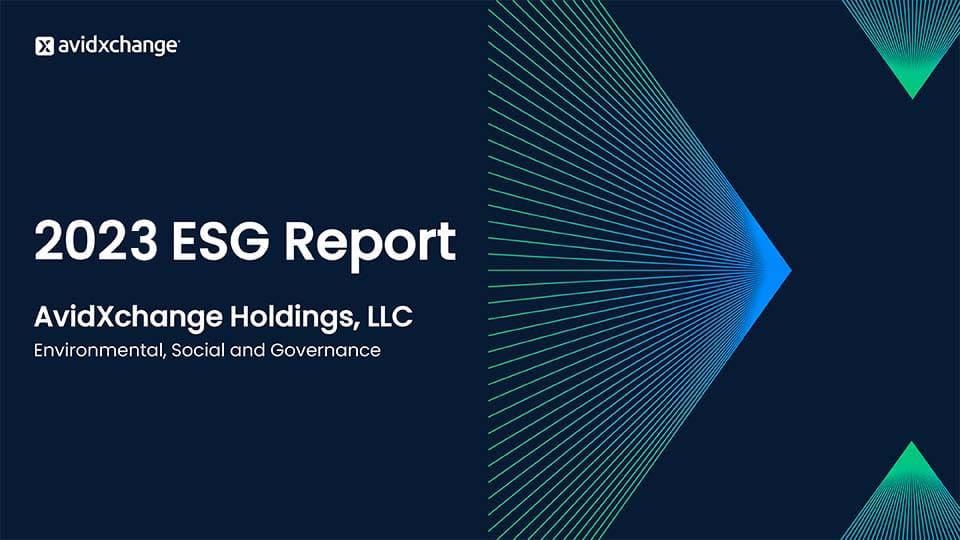 avidxchange

2023 ESG Report

AvidXchange Holdings, LLC

Environmental, Social and Governance